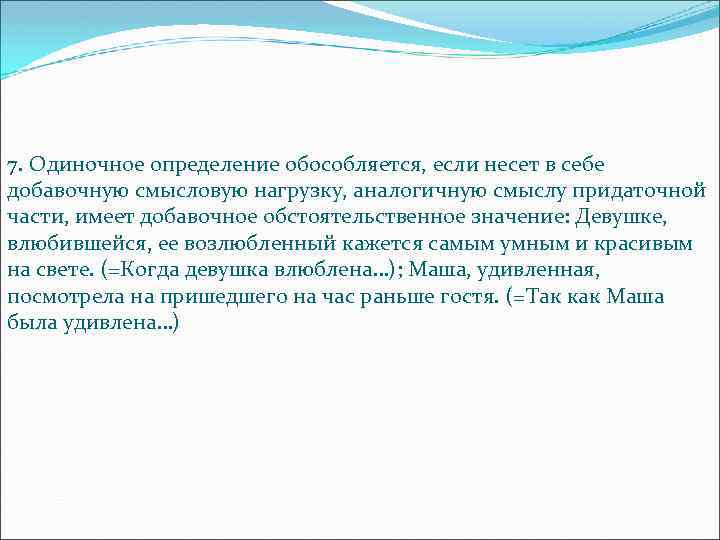 7. Одиночное определение обособляется, если несет в себе добавочную смысловую нагрузку, аналогичную смыслу придаточной части, имеет добавочное обстоятельственное значение: Девушке, влюбившейся, ее возлюбленный кажется самым умным и красивым на свете. (=Когда девушка влюблена...); Маша, удивленная, посмотрела на пришедшего на час раньше гостя. (=Так как Маша была удивлена...)